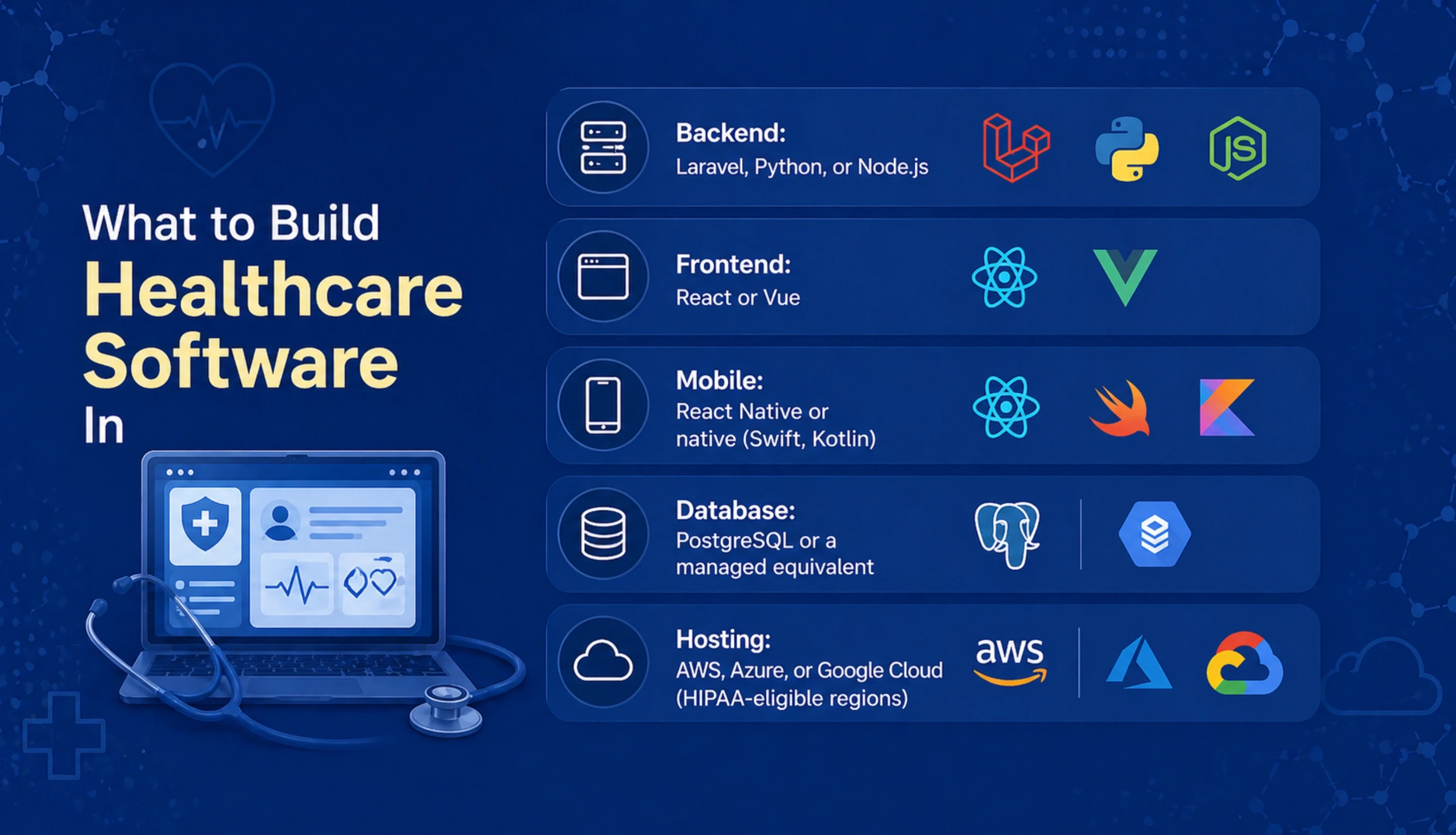 What to Build
Healthcare Software
In

Backend:
Laravel, Python, or Node.js

JS

Frontend:
React or Vue

Mobile:
React Native or native (Swift, Kotlin)

Database:
PostgreSQL or a managed equivalent

Hosting:
AWS, Azure, or Google Cloud (HIPAA-eligible regions)

aws